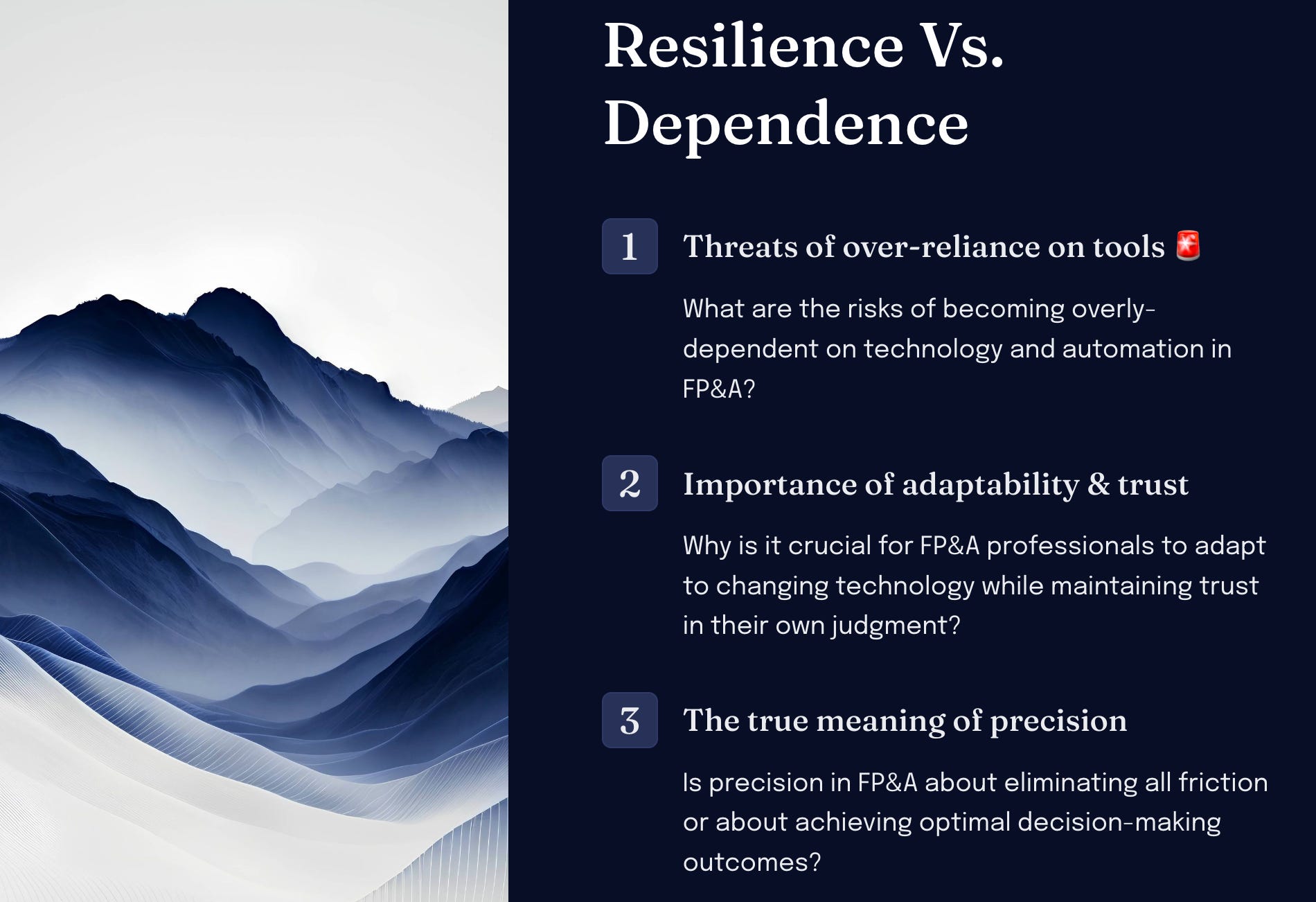 Resilience Vs. Dependence

1

Threats of over-reliance on tools 🚨

What are the risks of becoming overly-dependent on technology and automation in FP&A?

2

Importance of adaptability & trust

Why is it crucial for FP&A professionals to adapt to changing technology while maintaining trust in their own judgment?

3

The true meaning of precision

Is precision in FP&A about eliminating all friction or about achieving optimal decision-making outcomes?